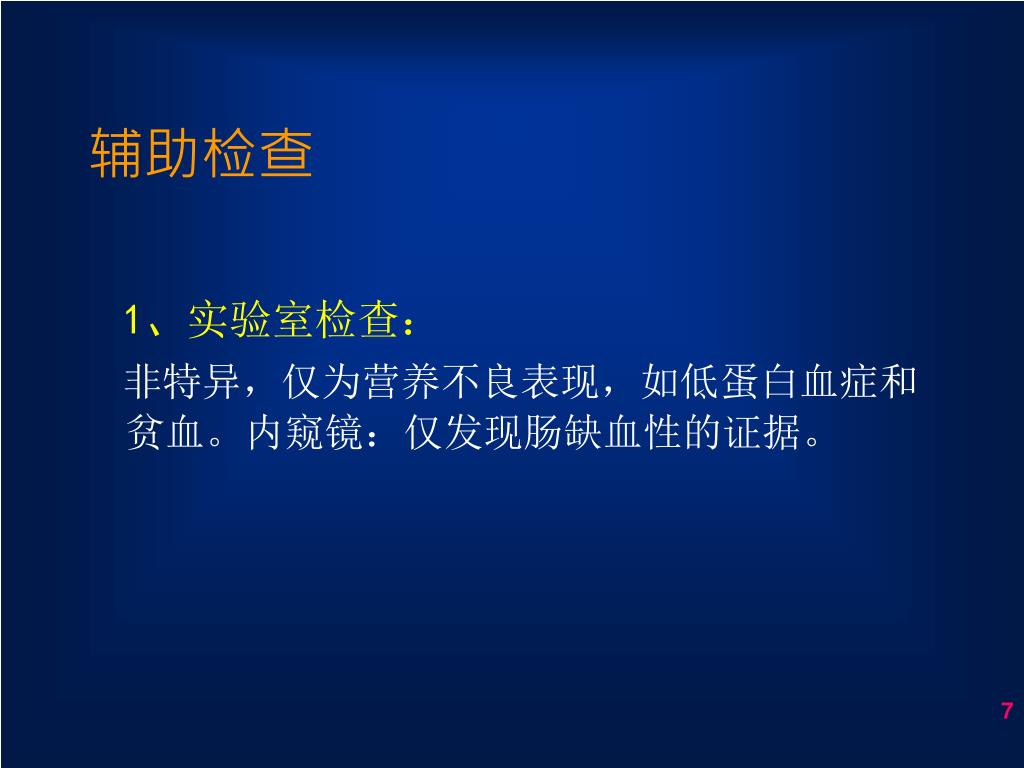 辅助检查

1、实验室检查：

非特异，仅为营养不良表现，如低蛋白血症和贫血。内窥镜：仅发现肠缺血性的证据。

7